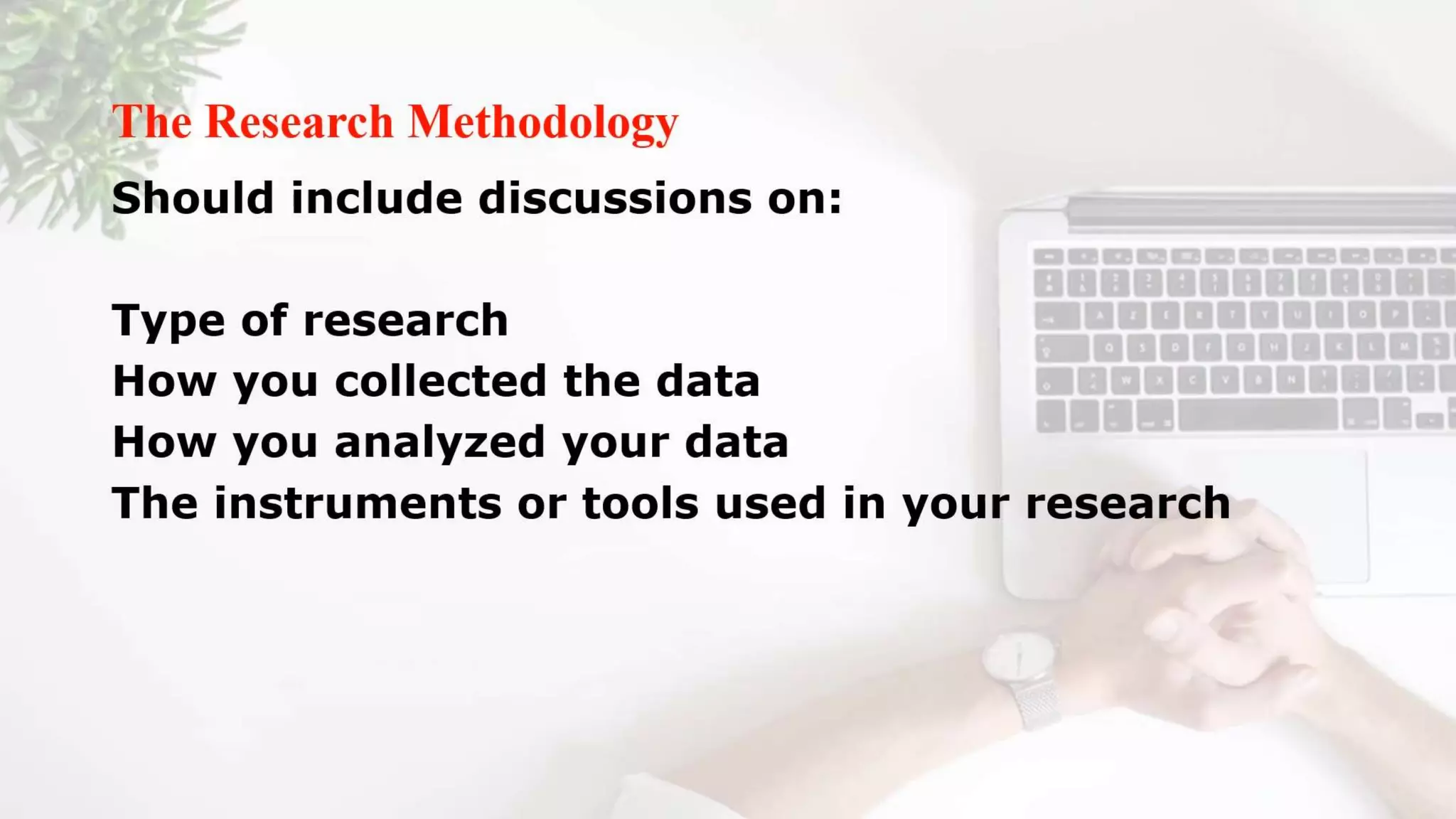 The Research Methodology

Should include discussions on:

Type of research
How you collected the data
How you analyzed your data
The instruments or tools used in your research